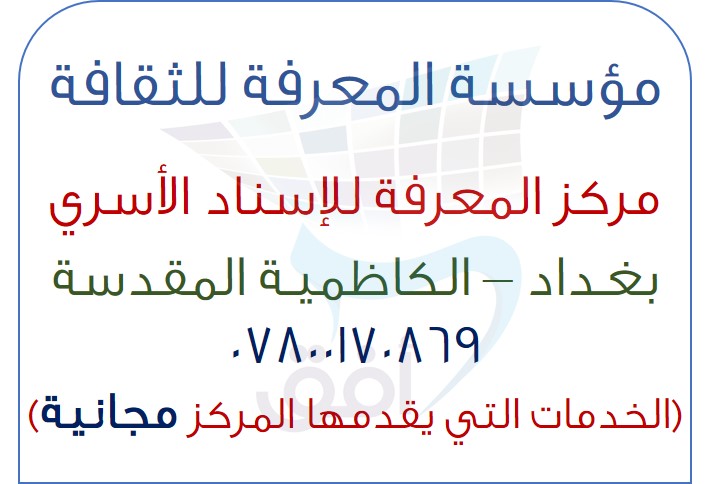 مؤسسة المعرفة للثقافة

مركز المعرفة للإسناد الأسري

بغداد – الكاظمية المقدسة

٠٧٨٠٠١٧٠٨٦٩

(الخدمات التي يقدمها المركز مجانية)